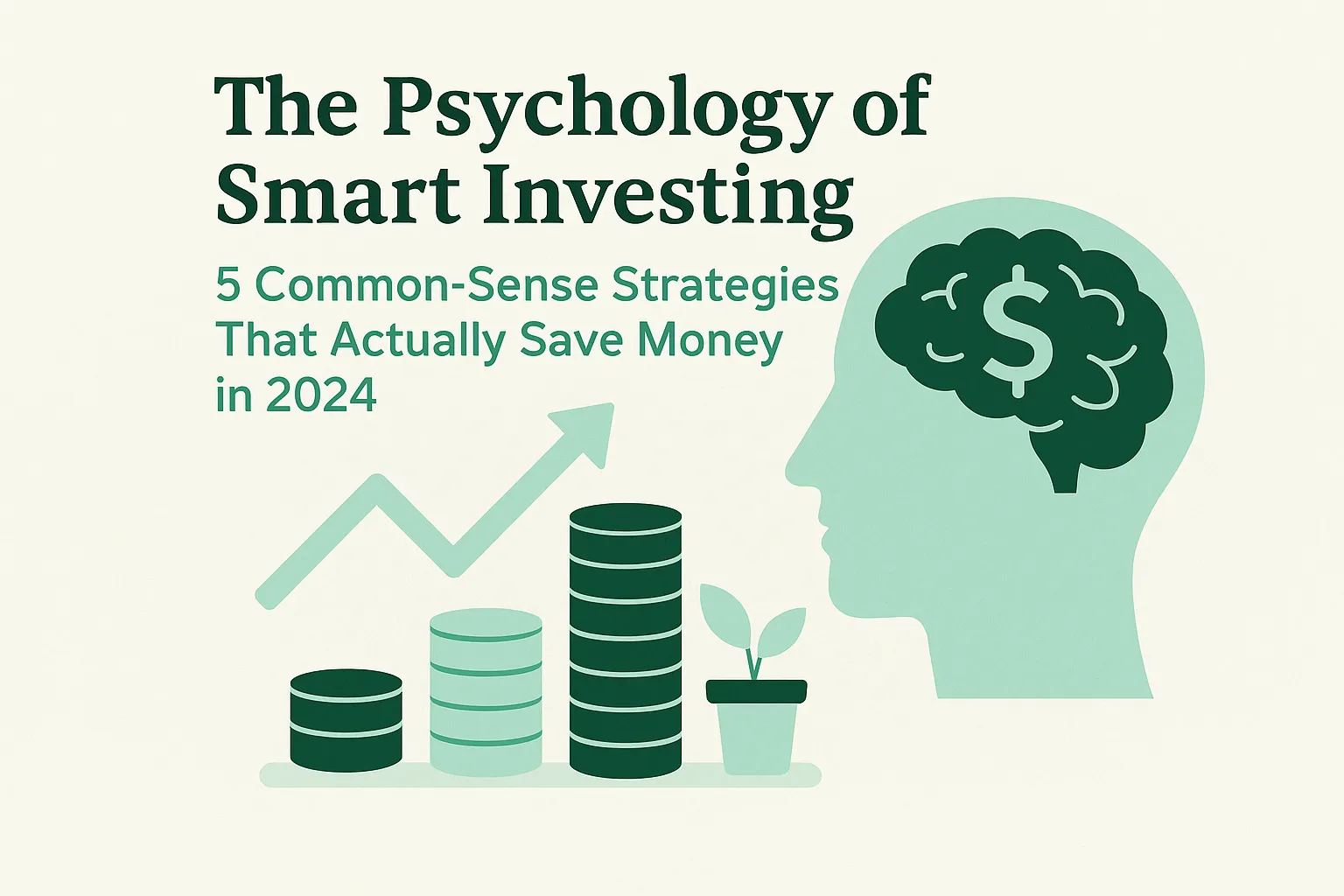 The Psychology of Smart Investing

5 Common-Sense Strategies That Actually Save Money in 2024

$